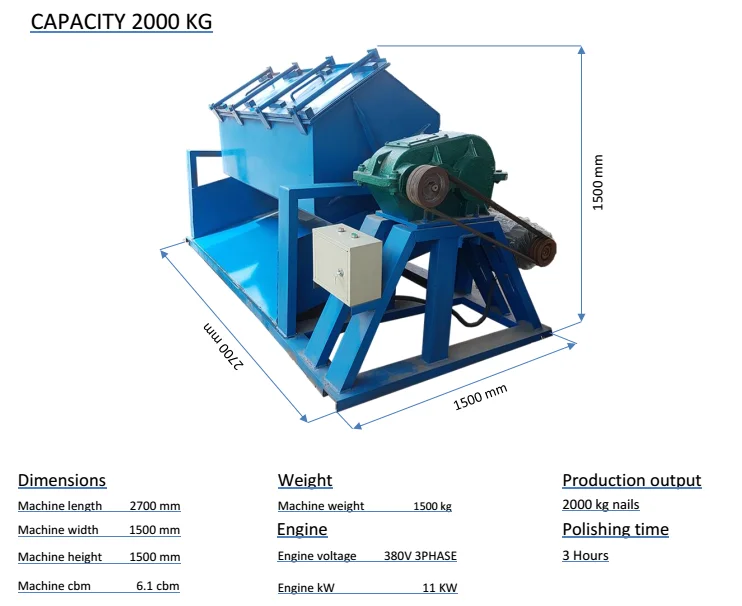 CAPACITY 2000 KG

1500 mm

2700 mm

1500 mm

Dimensions

Machine length 2700 mm

Machine width 1500 mm

Machine height 1500 mm

Machine cbm 6.1 cbm

Weight

Machine weight 1500 kg

Engine

Engine voltage 380V 3PHASE

Engine kW 11 KW

Production output

2000 kg nails

Polishing time

3 Hours